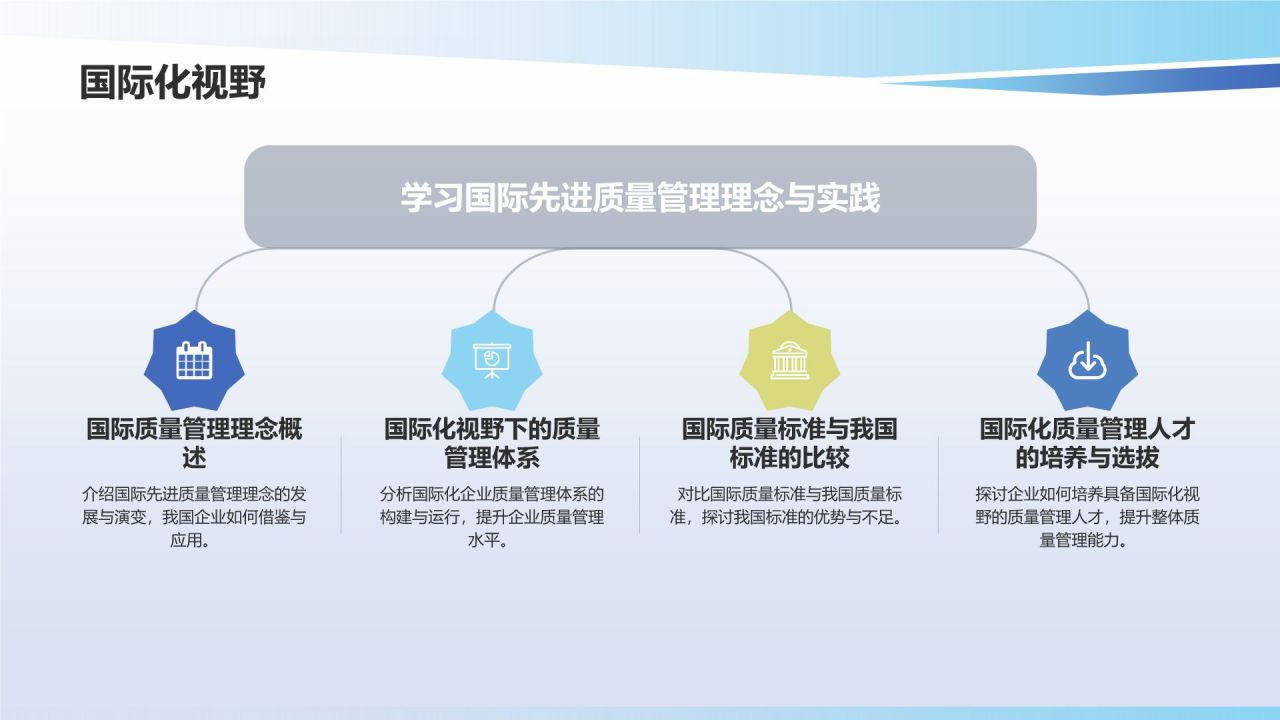 国际化视野

学习国际先进质量管理理念与实践

国际质量管理理念概述

介绍国际先进质量管理理念的发展与演变，我国企业如何借鉴与应用。

国际化视野下的质量管理体系

分析国际化企业质量管理体系的构建与运行，提升企业质量管理水平。

国际质量标准与我国标准的比较

对比国际质量标准与我国质量标准，探讨我国标准的优势与不足。

国际化质量管理人才的培养与选拔

探讨企业如何培养具备国际化视野的质量管理人才，提升整体质量管理能力。